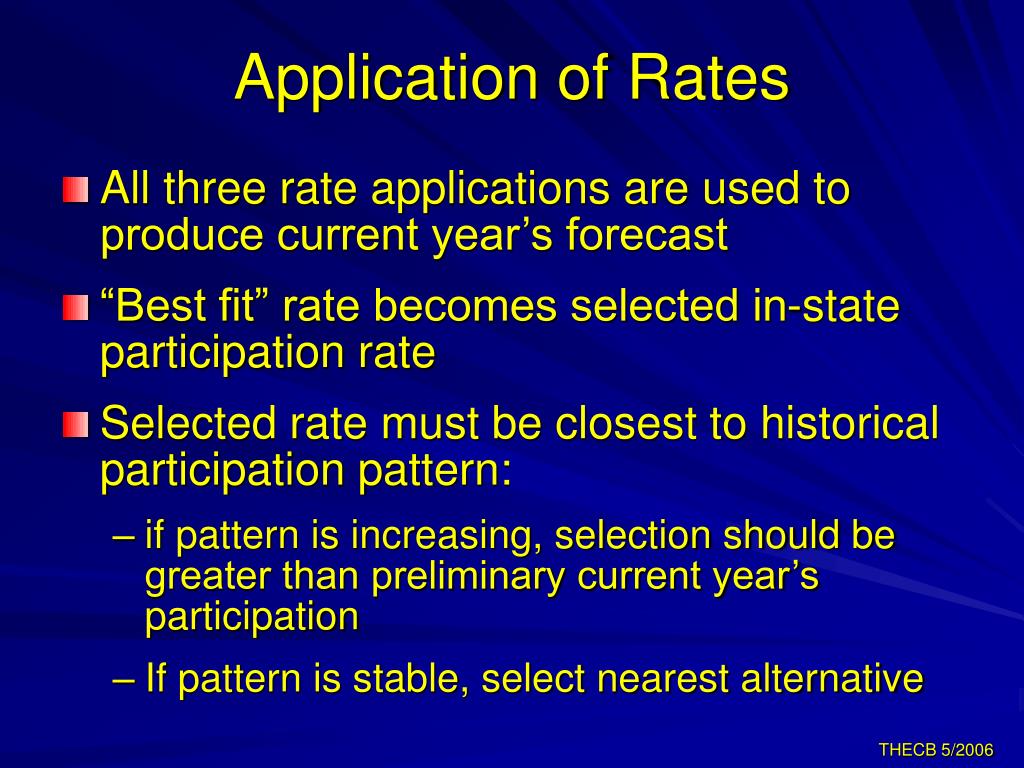 Application of Rates

All three rate applications are used to produce current year’s forecast

“Best fit” rate becomes selected in-state participation rate

Selected rate must be closest to historical participation pattern:

– if pattern is increasing, selection should be greater than preliminary current year’s participation

– If pattern is stable, select nearest alternative

THECB 5/2006